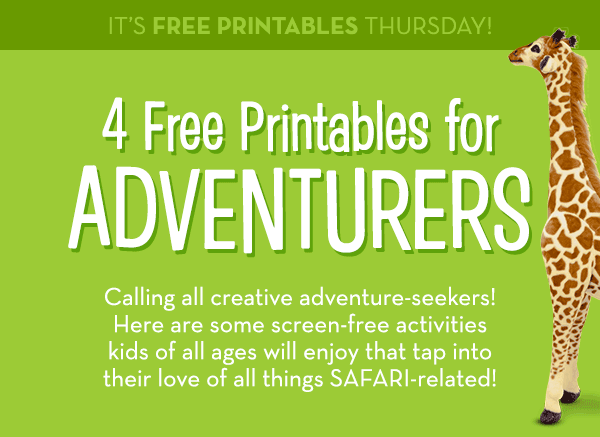 IT'S FREE PRINTABLES THURSDAY!

4 Free Printables for ADVENTURERS

Calling all creative adventure-seekers! Here are some screen-free activities kids of all ages will enjoy that tap into their love of all things SAFARI-related!